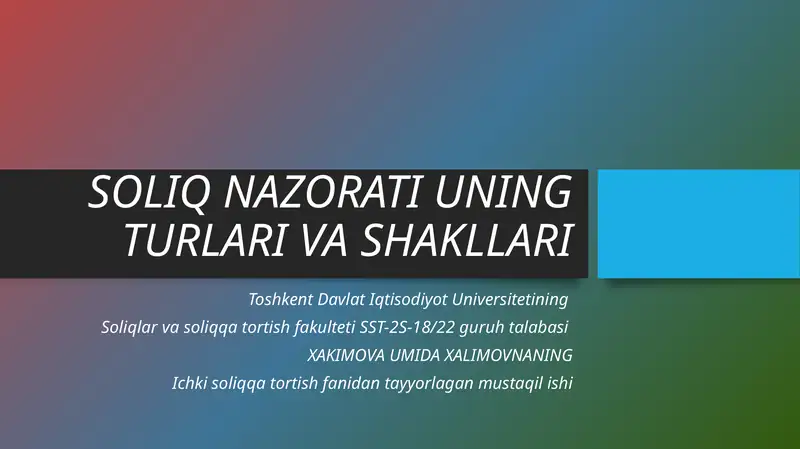 SOLIQ NAZORATI UNING TURLARI VA SHAKLLARI

Toshkent Davlat Iqtisodiyot Universitetining
Soliqlar va soliqqa tortish fakulteti SST-2S-18/22 guruh talabasi
XAKIMOVA UMIDA XALIMOVNANING
Ichki soliqqa tortish fanidan tayyorlagan mustaqil ishi